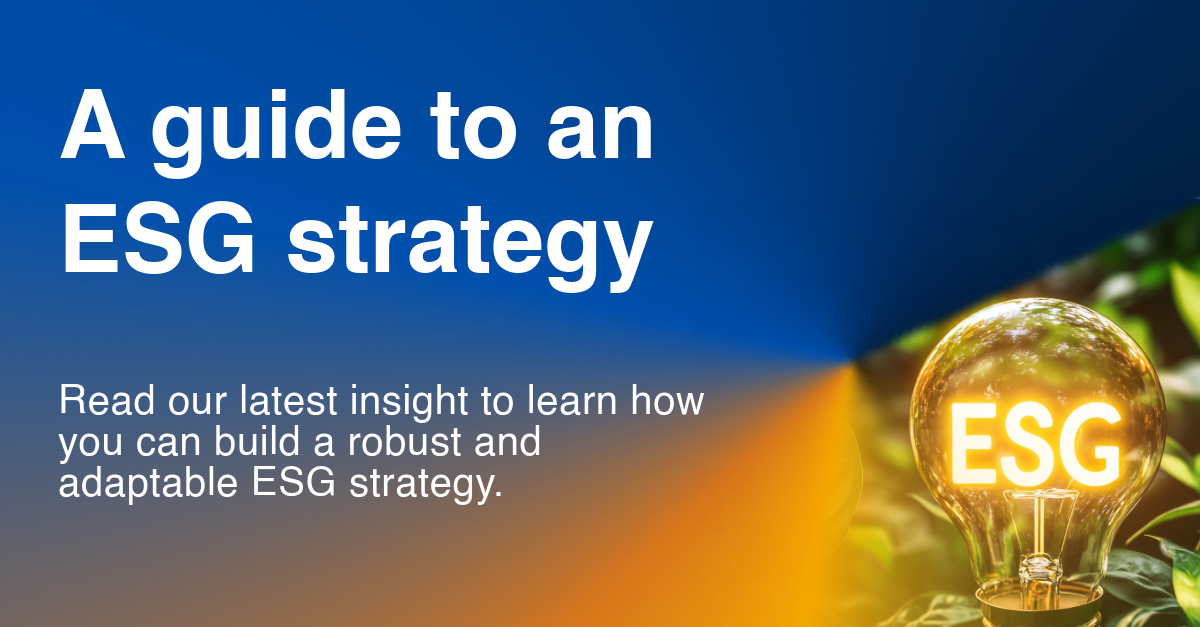 A guide to an ESG strategy

Read our latest insight to learn how you can build a robust and adaptable ESG strategy.

ESG